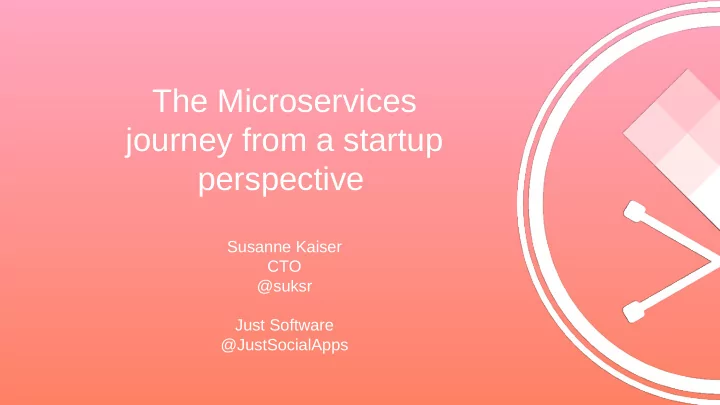 The Microservices journey from a startup perspective

Susanne Kaiser
CTO
@suksr

Just Software
@JustSocialApps